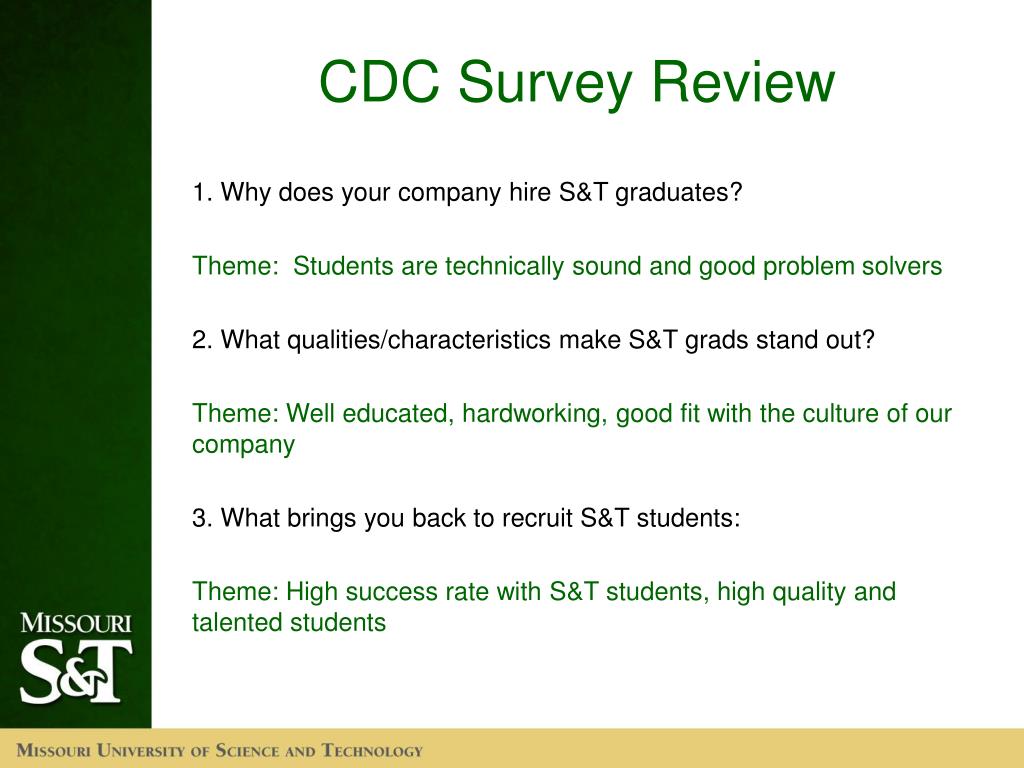 CDC Survey Review

1. Why does your company hire S&T graduates?

Theme: Students are technically sound and good problem solvers

2. What qualities/characteristics make S&T grads stand out?

Theme: Well educated, hardworking, good fit with the culture of our company

3. What brings you back to recruit S&T students:

Theme: High success rate with S&T students, high quality and talented students

MISSOURI
S&T

MISSOURI UNIVERSITY OF SCIENCE AND TECHNOLOGY